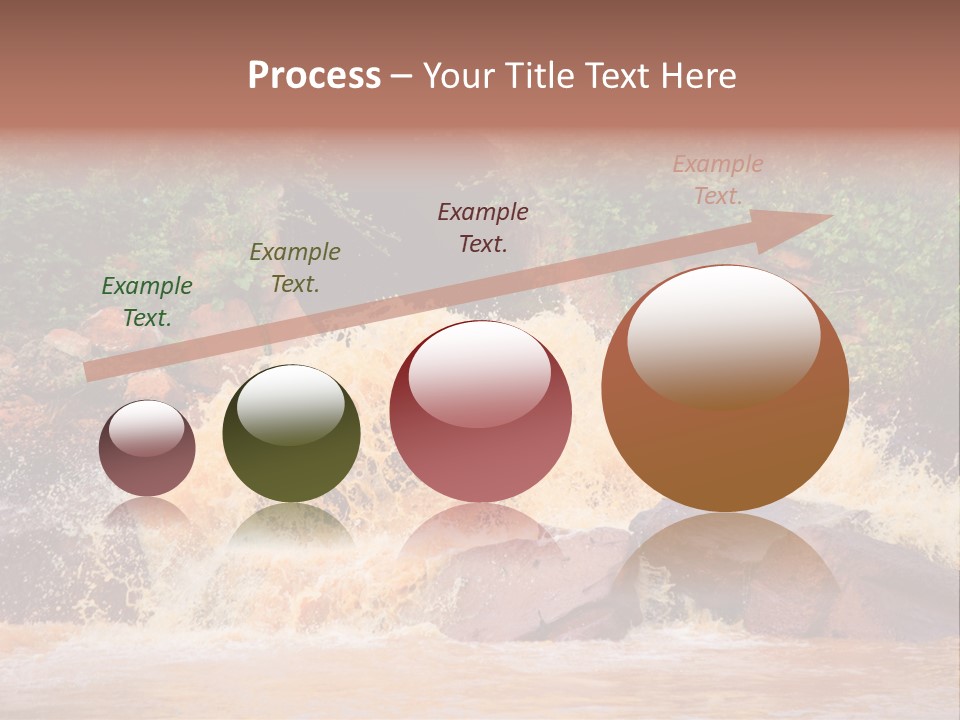 Process – Your Title Text Here

Example Text.

Example Text.

Example Text.

Example Text.